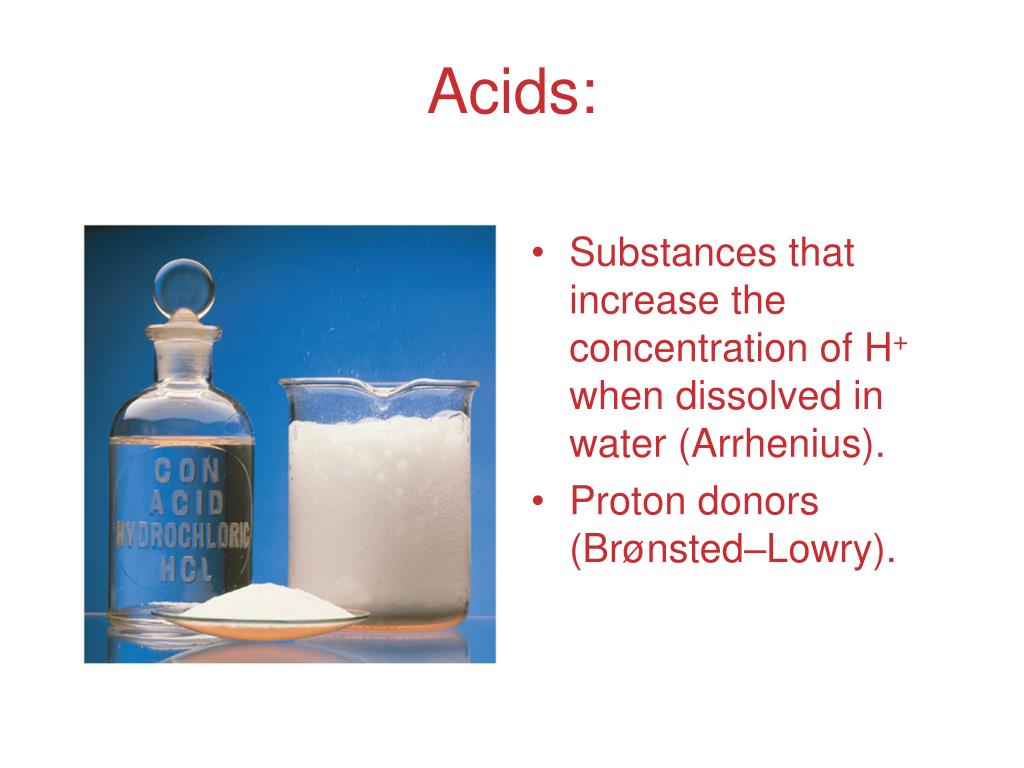 Acids:

CON
ACID
HYDROCHLORIC
HCL

• Substances that increase the concentration of $H^+$ when dissolved in water (Arrhenius).
• Proton donors (Brønsted–Lowry).